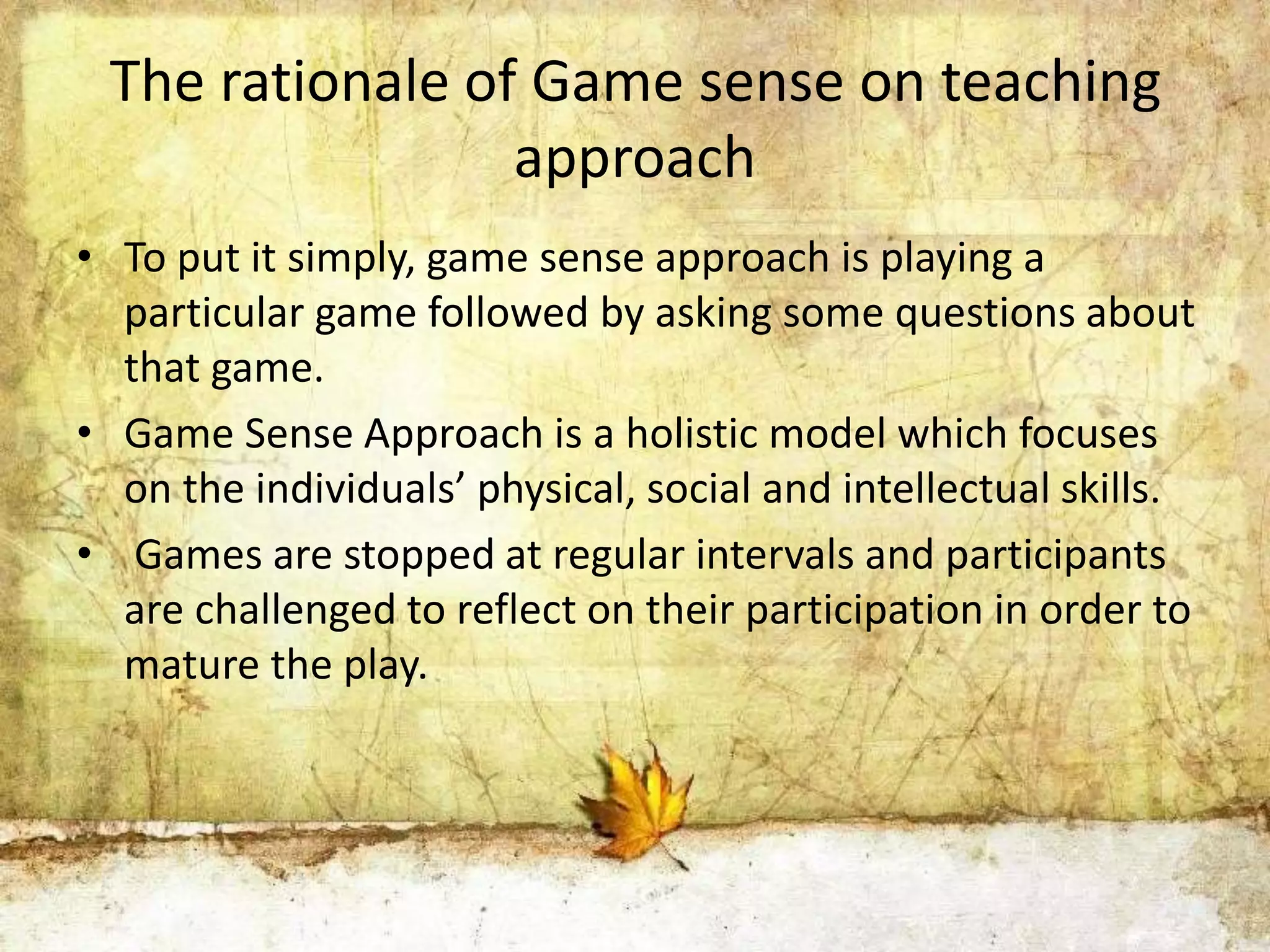 The rationale of Game sense on teaching approach

• To put it simply, game sense approach is playing a particular game followed by asking some questions about that game.
• Game Sense Approach is a holistic model which focuses on the individuals’ physical, social and intellectual skills.
• Games are stopped at regular intervals and participants are challenged to reflect on their participation in order to mature the play.